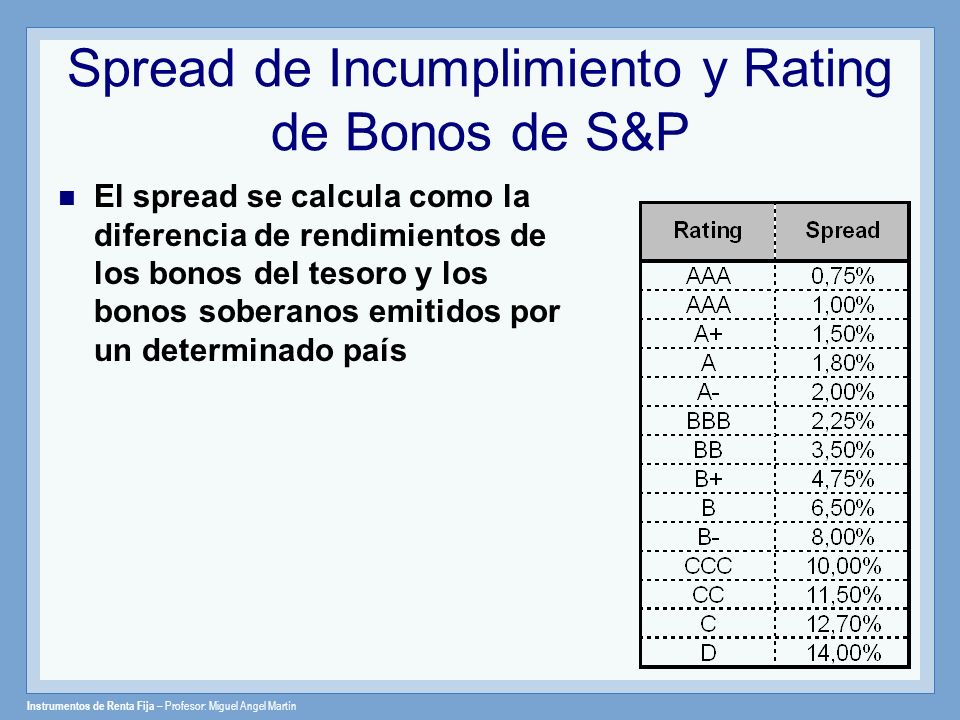 Spread de Incumplimiento y Rating de Bonos de S&P

El spread se calcula como la diferencia de rendimientos de los bonos del tesoro y los bonos soberanos emitidos por un determinado país

| Rating | Spread |
|---|---|
| AAA | 0,75% |
| AAA | 1,00% |
| A+ | 1,50% |
| A | 1,80% |
| A- | 2,00% |
| BBB | 2,25% |
| BB | 3,50% |
| B+ | 4,75% |
| B | 6,50% |
| B- | 8,00% |
| CCC | 10,00% |
| CC | 11,50% |
| C | 12,70% |
| D | 14,00% |

Instrumentos de Renta Fija – Profesor: Miguel Angel Martín